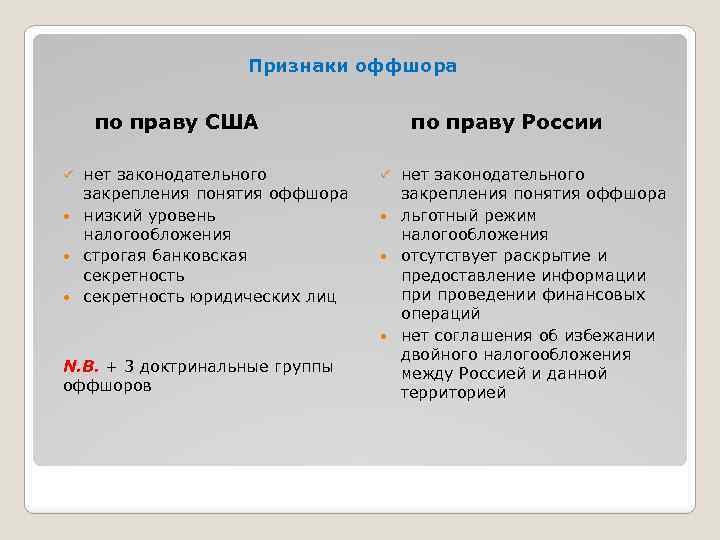 Признаки оффшора

по праву США

✓ нет законодательного закрепления понятия оффшора
• низкий уровень налогообложения
• строгая банковская секретность
• секретность юридических лиц

N.B. + 3 доктринальные группы оффшоров

по праву России

✓ нет законодательного закрепления понятия оффшора
• льготный режим налогообложения
• отсутствует раскрытие и предоставление информации при проведении финансовых операций
• нет соглашения об избежании двойного налогообложения между Россией и данной территорией